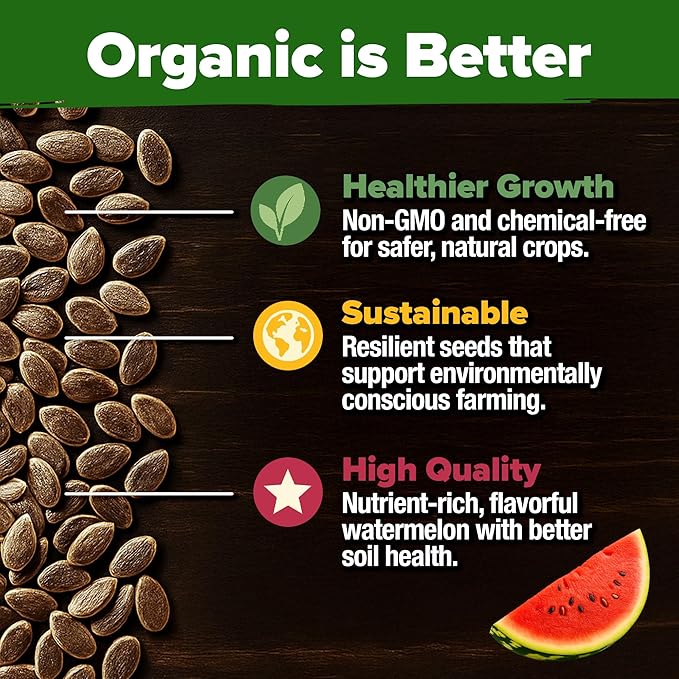 Organic is Better

Healthier Growth
Non-GMO and chemical-free for safer, natural crops.

Sustainable
Resilient seeds that support environmentally conscious farming.

High Quality
Nutrient-rich, flavorful watermelon with better soil health.